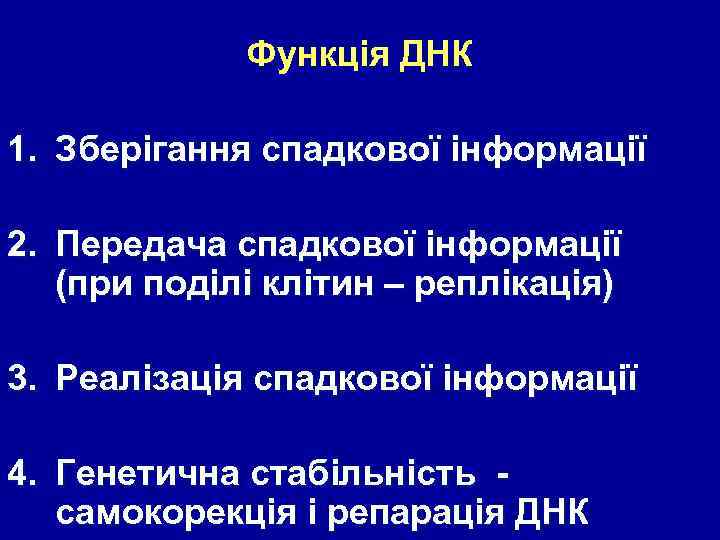 Функція ДНК

1. Зберігання спадкової інформації

2. Передача спадкової інформації (при поділі клітин – реплікація)

3. Реалізація спадкової інформації

4. Генетична стабільність - самокорекція і репарація ДНК